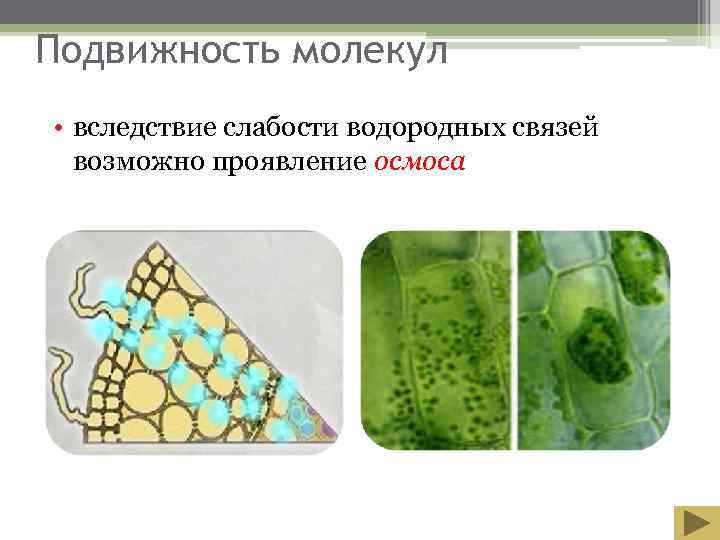 Подвижность молекул

• вследствие слабости водородных связей возможно проявление осмоса